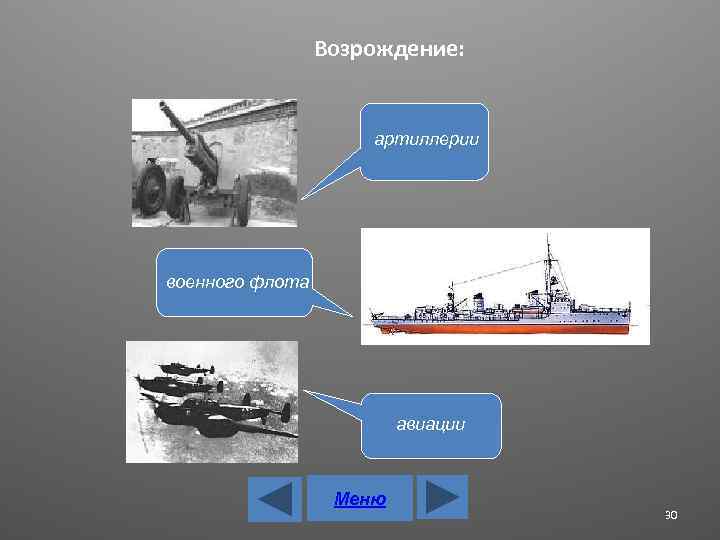 Возрождение:

артиллерии

военного флота

авиации

Меню

30